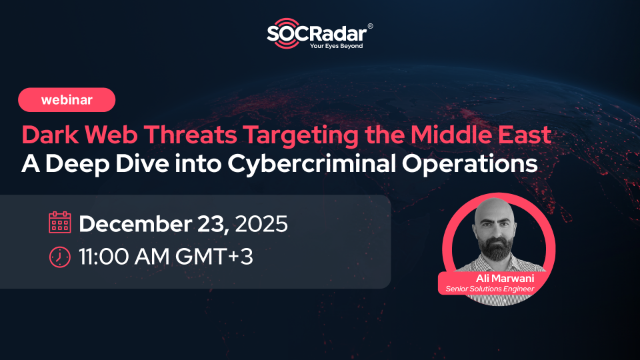 SOCRadar®
Your Eyes Beyond

webinar

Dark Web Threats Targeting the Middle East
A Deep Dive into Cybercriminal Operations

December 23, 2025
11:00 AM GMT+3

Ali Marwani
Senior Solutions Engineer